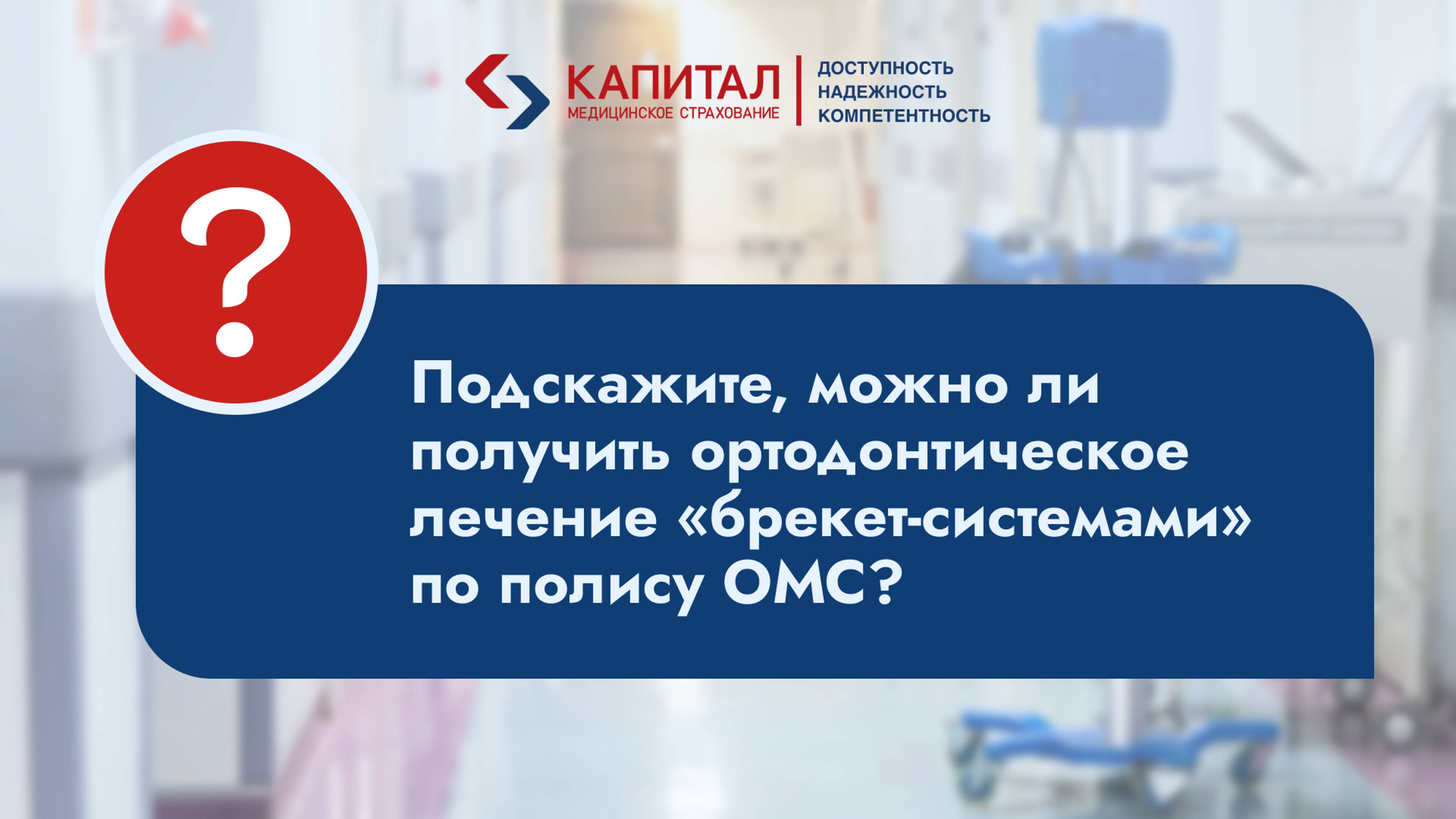 КАПИТАЛ
МЕДИЦИНСКОЕ СТРАХОВАНИЕ

ДОСТУПНОСТЬ
НАДЕЖНОСТЬ
КОМПЕТЕНТНОСТЬ

?

Подскажите, можно ли получить ортодонтическое лечение «брекет-системами» по полису ОМС?